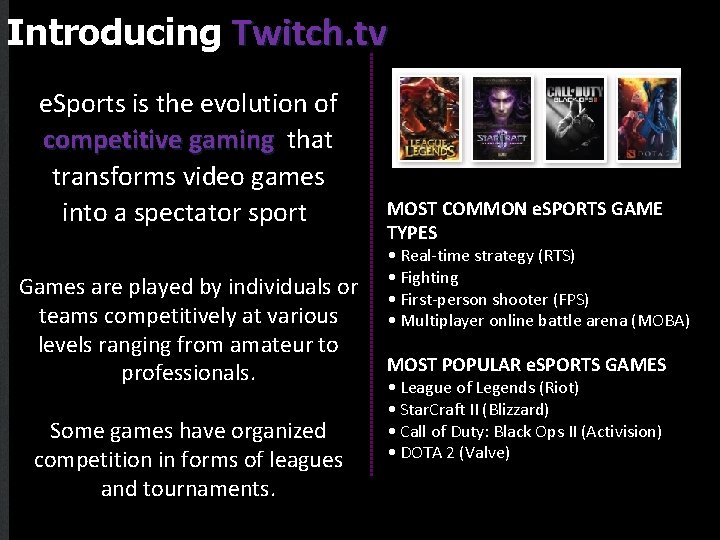 Introducing Twitch.tv

eSports is the evolution of competitive gaming that transforms video games into a spectator sport

Games are played by individuals or teams competitively at various levels ranging from amateur to professionals.

Some games have organized competition in forms of leagues and tournaments.

LEAGUE OF LEGENDS

STARCRAFT

CALL OF DUTY BLACK OPS II

DOTA 2

MOST COMMON eSPORTS GAME TYPES
• Real-time strategy (RTS)
• Fighting
• First-person shooter (FPS)
• Multiplayer online battle arena (MOBA)

MOST POPULAR eSPORTS GAMES
• League of Legends (Riot)
• StarCraft II (Blizzard)
• Call of Duty: Black Ops II (Activision)
• DOTA 2 (Valve)